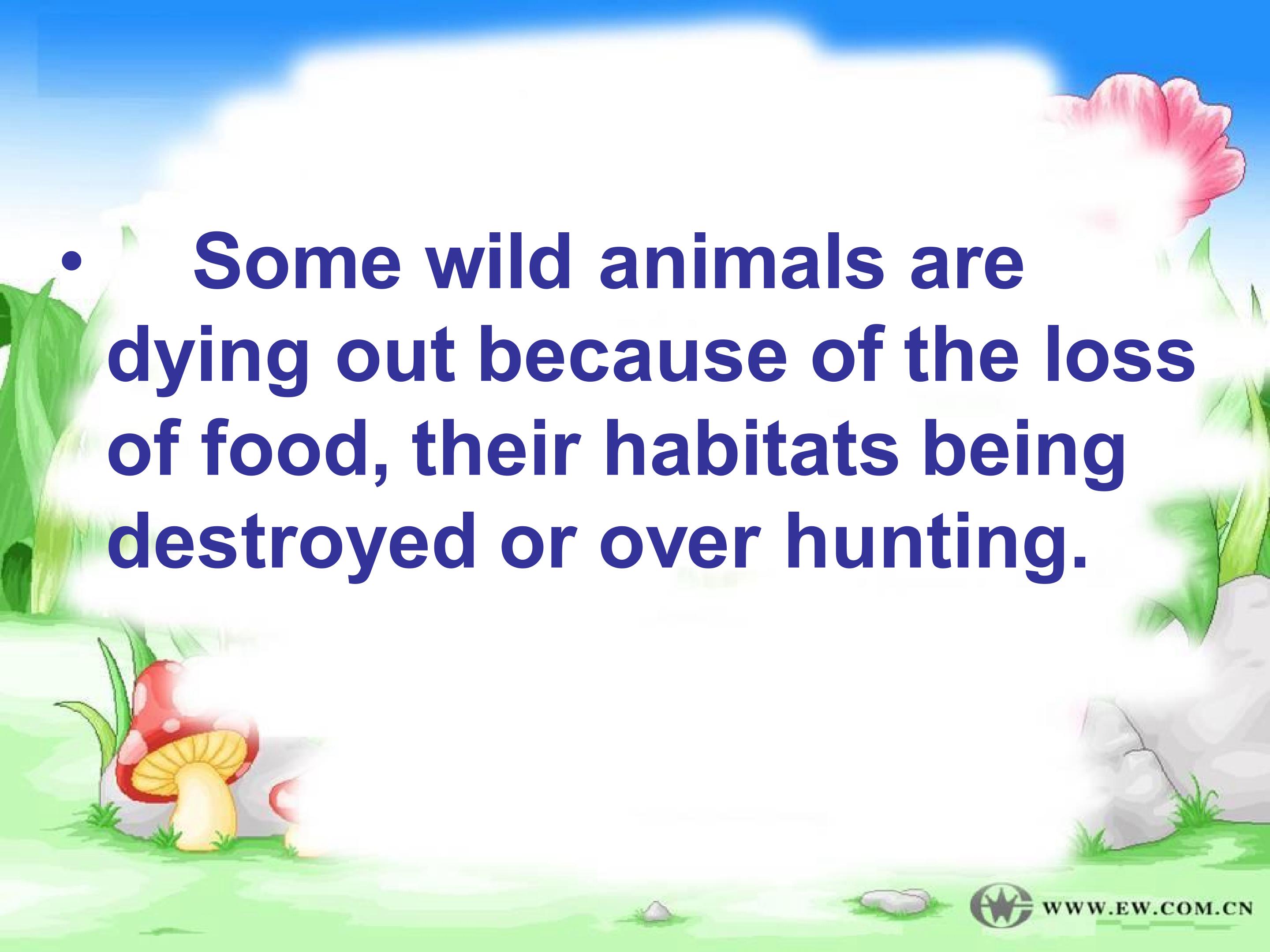 • Some wild animals are dying out because of the loss of food, their habitats being destroyed or over hunting.

WWW.EW.COM.CN